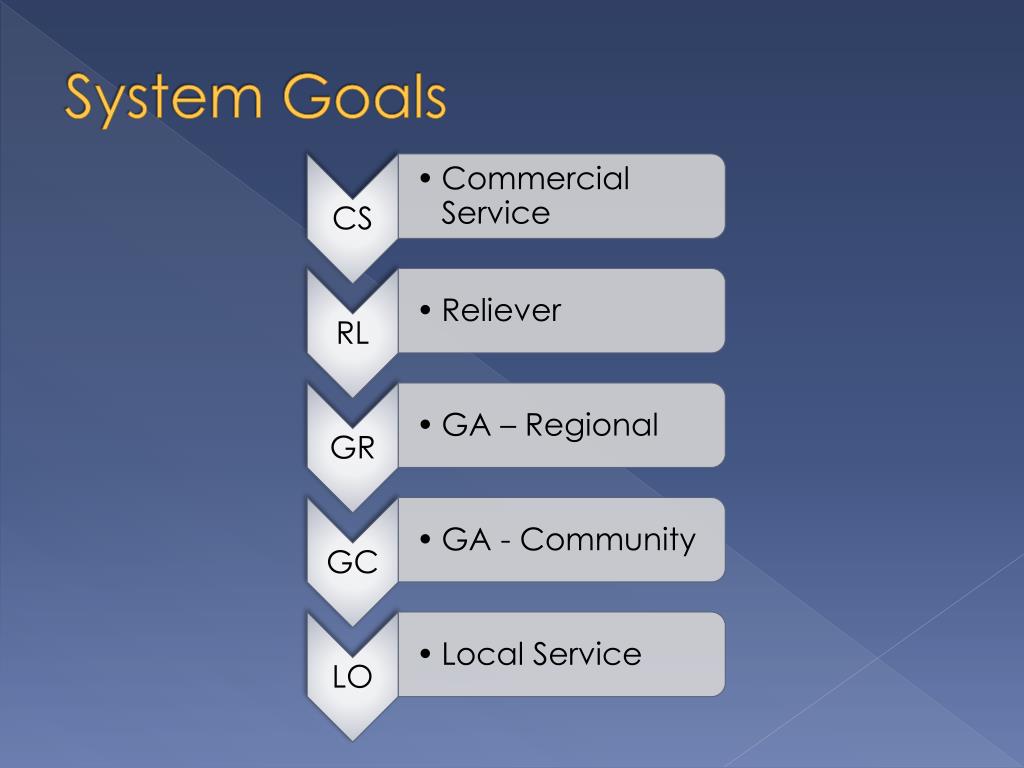 System Goals

CS

• Commercial Service

RL

• Reliever

GR

• GA – Regional

GC

• GA - Community

LO

• Local Service